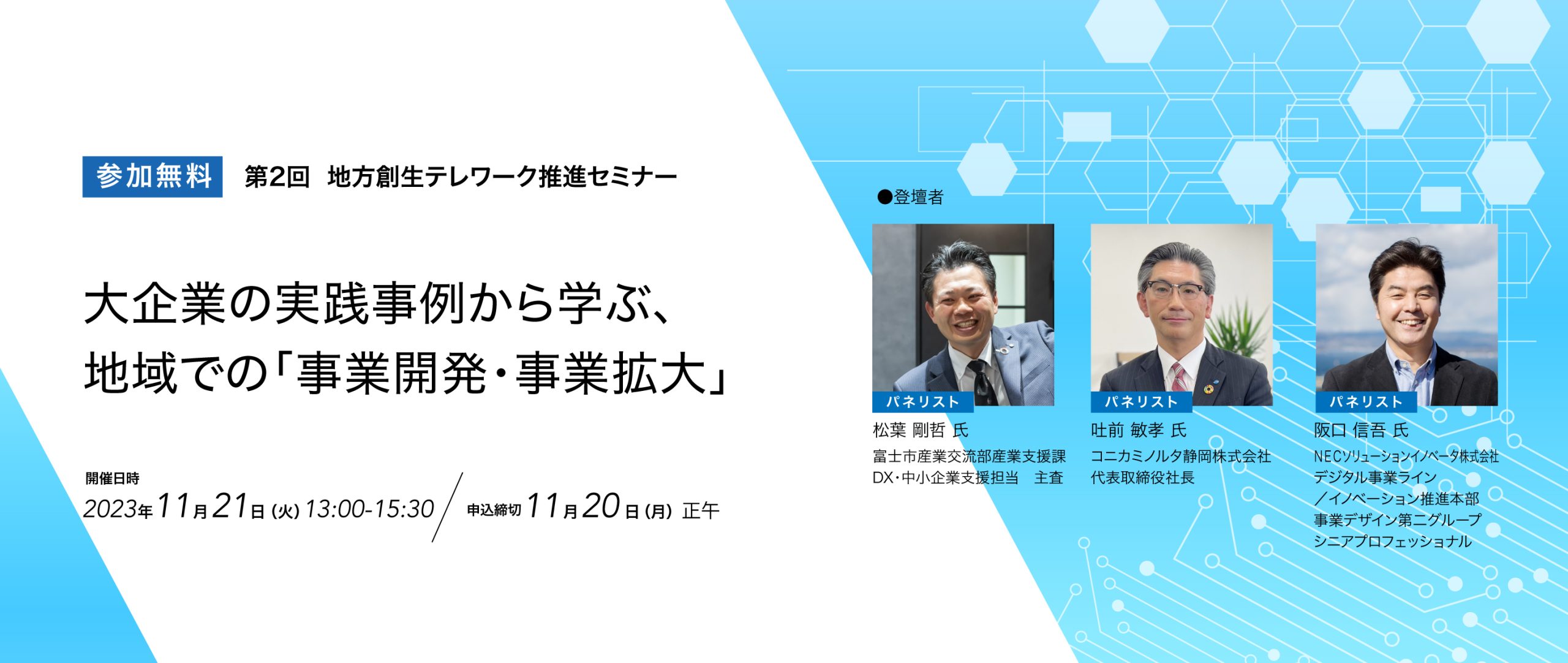 参加無料　第2回　地方創生テレワーク推進セミナー

大企業の実践事例から学ぶ、
地域での「事業開発・事業拡大」

開催日時
2023年11月21日(火) 13:00-15:30 / 申込締切 11月20日(月) 正午

●登壇者

パネリスト
松葉 剛哲 氏
富士市産業交流部産業支援課
DX・中小企業支援担当　主査

パネリスト
吐前 敏孝 氏
コニカミノルタ静岡株式会社
代表取締役社長

パネリスト
阪口 信吾 氏
NECソリューションイノベータ株式会社
デジタル事業ライン
／イノベーション推進本部
事業デザイン第二グループ
シニアプロフェッショナル